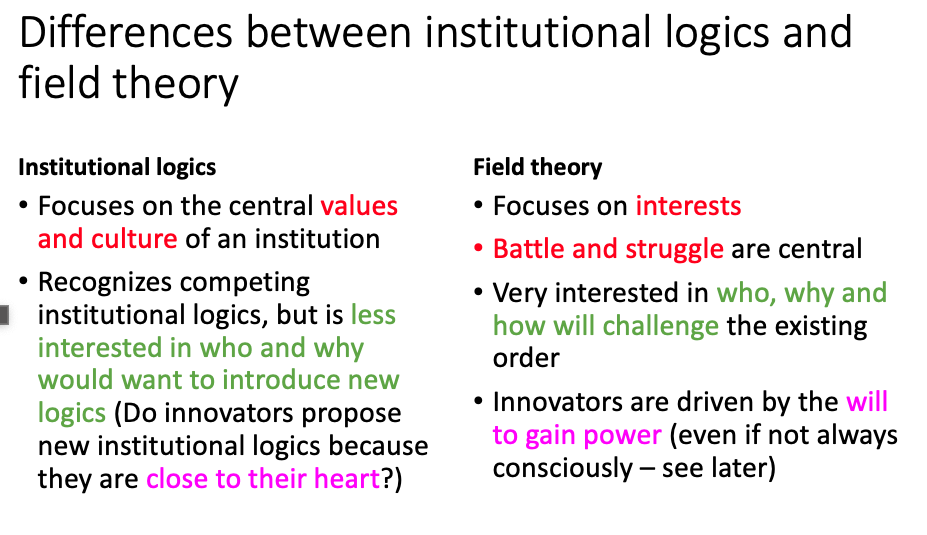 Differences between institutional logics and field theory

Institutional logics

• Focuses on the central values and culture of an institution

• Recognizes competing institutional logics, but is less interested in who and why would want to introduce new logics (Do innovators propose new institutional logics because they are close to their heart?)

Field theory

• Focuses on interests

• Battle and struggle are central

• Very interested in who, why and how will challenge the existing order

• Innovators are driven by the will to gain power (even if not always consciously – see later)